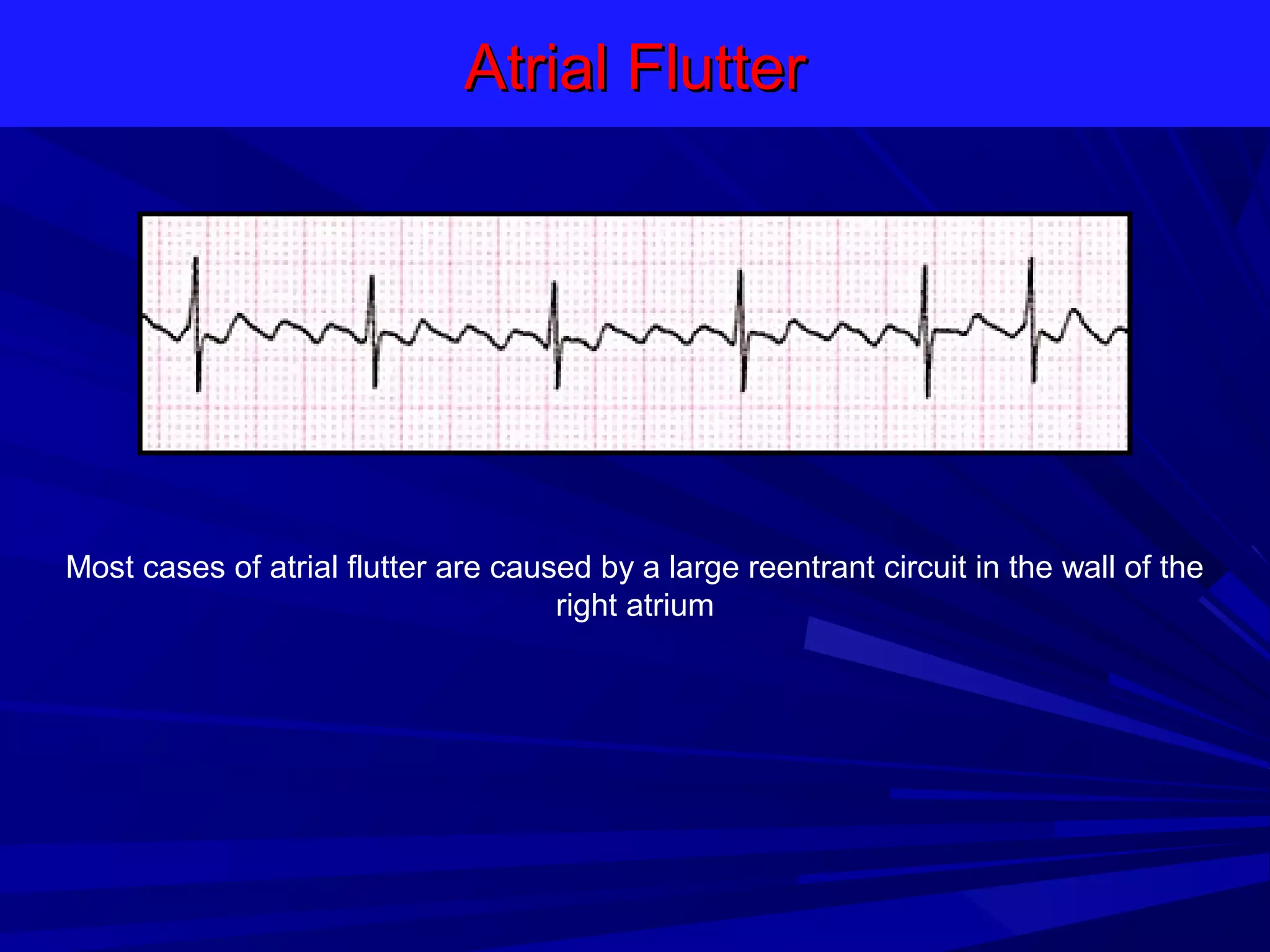 Atrial Flutter

Most cases of atrial flutter are caused by a large reentrant circuit in the wall of the right atrium